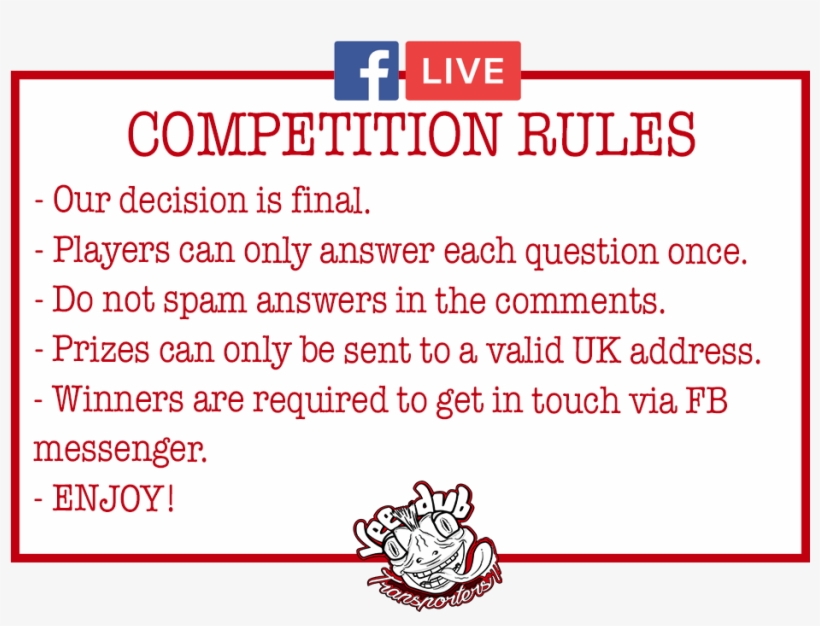 f LIVE

COMPETITION RULES

- Our decision is final.
- Players can only answer each question once.
- Do not spam answers in the comments.
- Prizes can only be sent to a valid UK address.
- Winners are required to get in touch via FB messenger.
- ENJOY!

Vee dub
Transporters